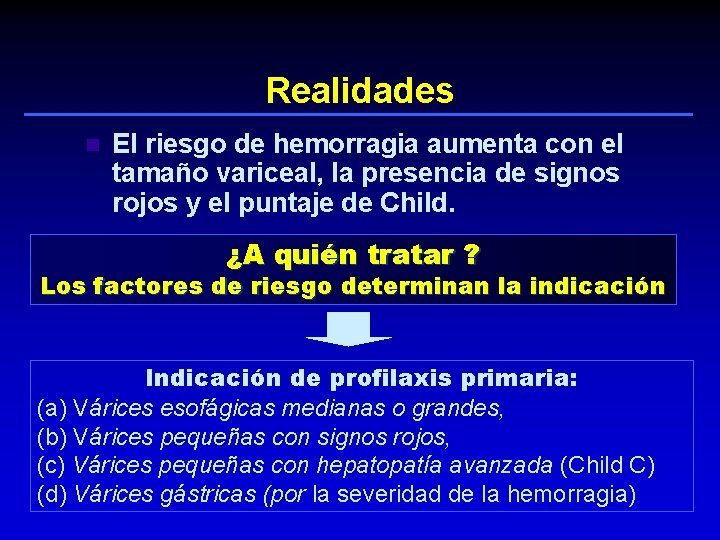 Realidades

El riesgo de hemorragia aumenta con el tamaño variceal, la presencia de signos rojos y el puntaje de Child.

¿A quién tratar ?
Los factores de riesgo determinan la indicación

Indicación de profilaxis primaria:
(a) Várices esofágicas medianas o grandes,
(b) Várices pequeñas con signos rojos,
(c) Várices pequeñas con hepatopatía avanzada (Child C)
(d) Várices gástricas (por la severidad de la hemorragia)